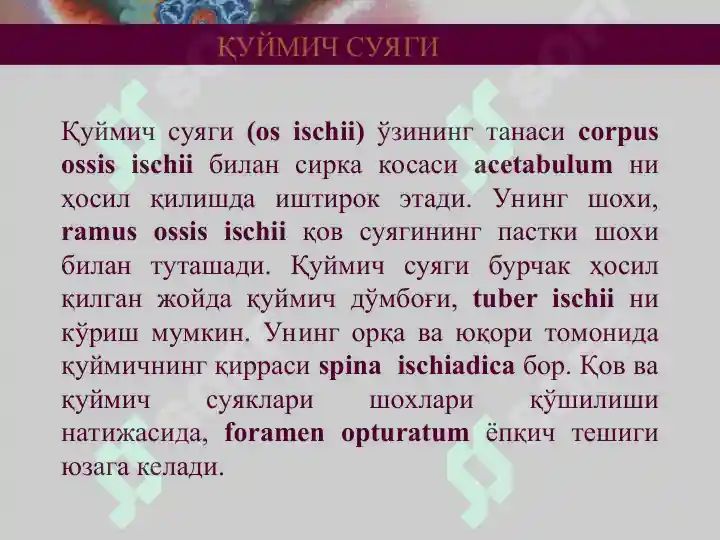 ҚУЙМИЧ СУЯГИ

Қуймич суяги (os ischii) ўзининг танаси corpus ossis ischii билан сирка косаси acetabulum ни ҳосил қилишда иштирок этади. Унинг шохи, ramus ossis ischii қов суягининг пастки шохи билан туташади. Қуймич суяги бурчак ҳосил қилган жойда қуймич дўмбоғи, tuber ischii ни кўриш мумкин. Унинг орқа ва юқори томонида қуймичнинг қирраси spina ischiadica бор. Қов ва қуймич суяклари шохлари қўшилиши натижасида, foramen opturatum ёпқич тешиги юзага келади.